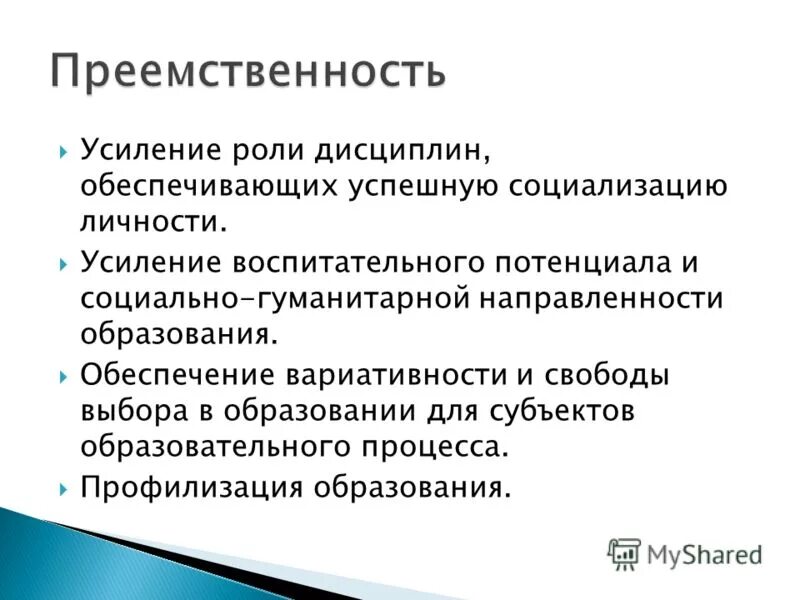 Преемственность

Усиление роли дисциплин, обеспечивающих успешную социализацию личности.

Усиление воспитательного потенциала и социально-гуманитарной направленности образования.

Обеспечение вариативности и свободы выбора в образовании для субъектов образовательного процесса.

Профилизация образования.

MyShared